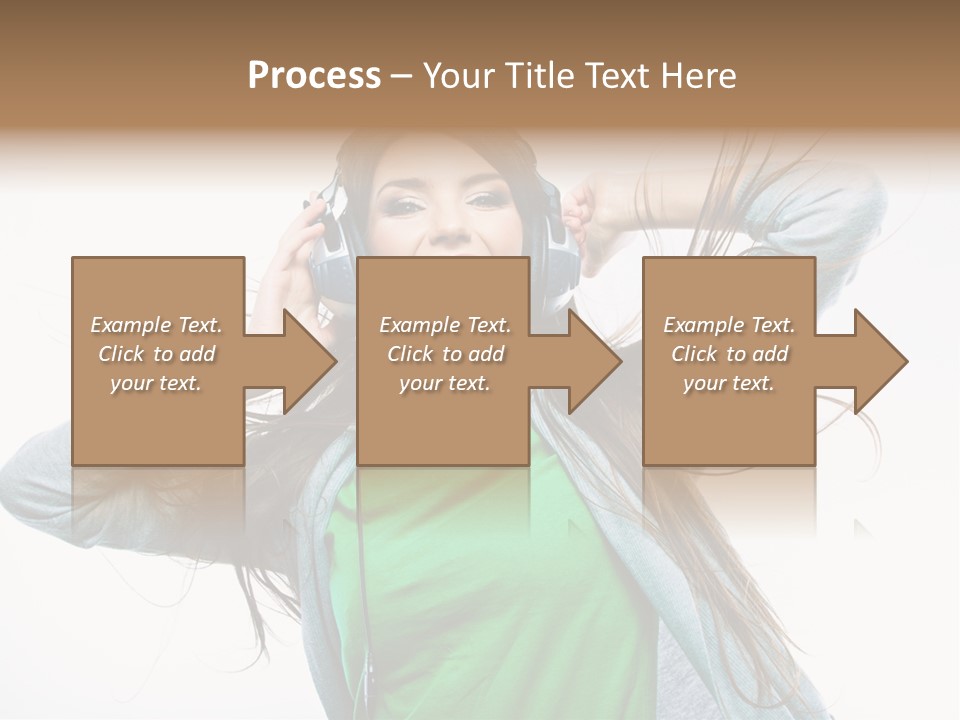 Process – Your Title Text Here

Example Text. Click to add your text.

Example Text. Click to add your text.

Example Text. Click to add your text.